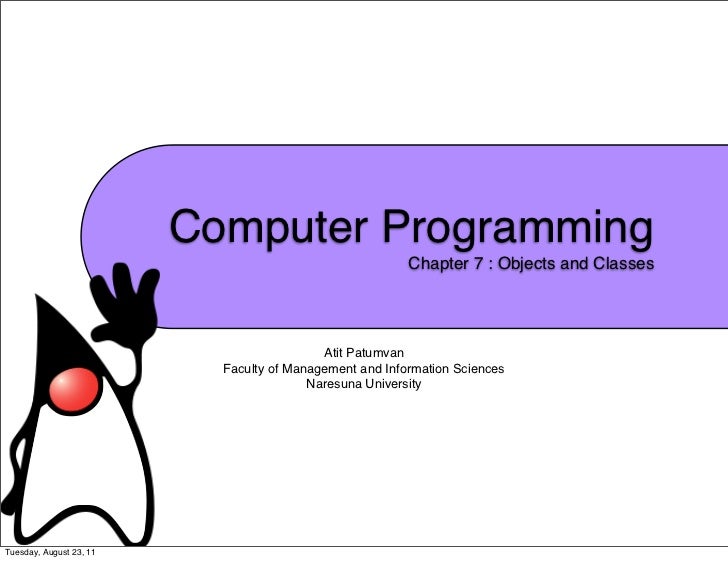 Computer Programming
Chapter 7 : Objects and Classes

Atit Patumvan
Faculty of Management and Information Sciences
Naresuna University

Tuesday, August 23, 11